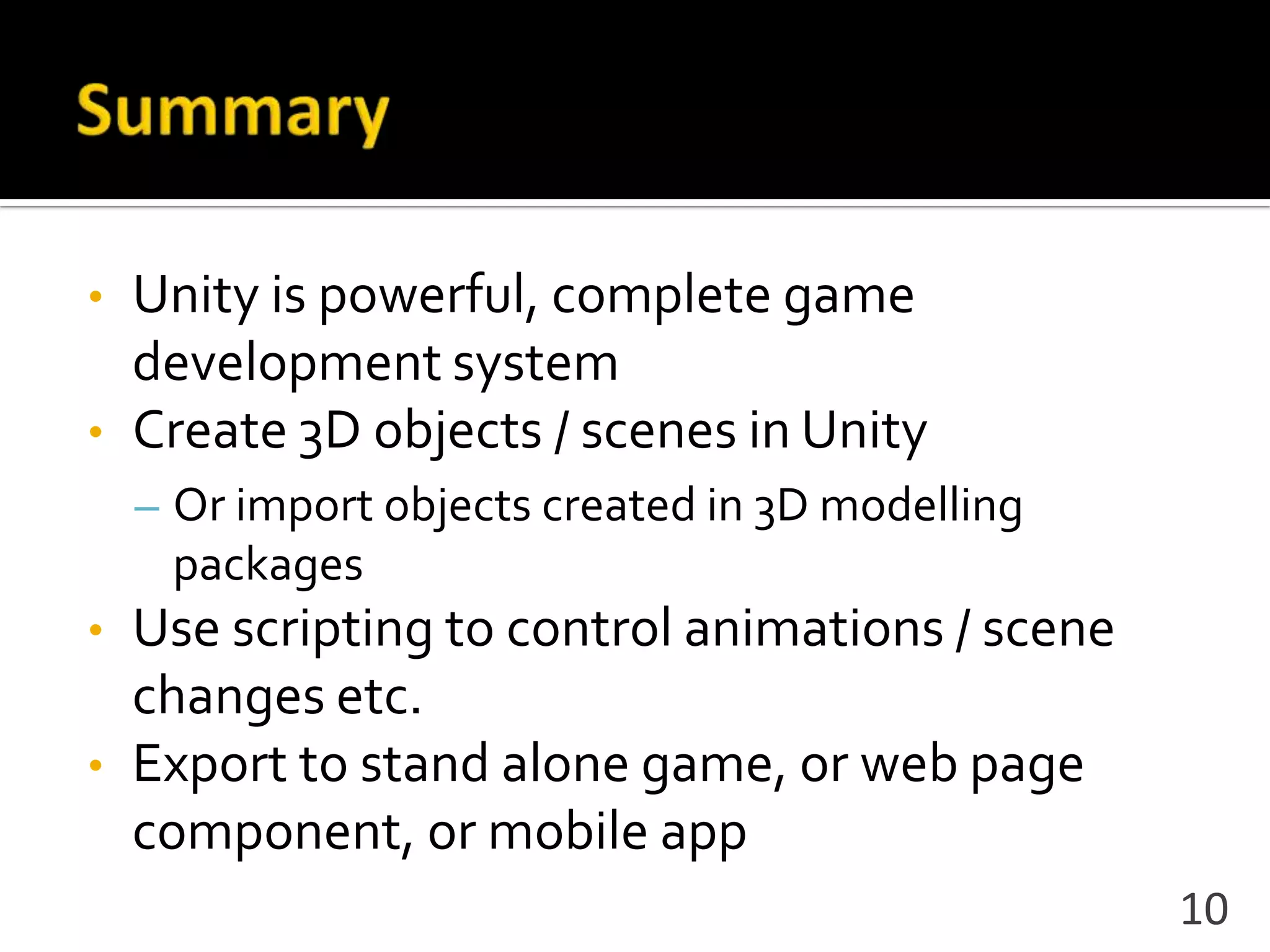 Summary

• Unity is powerful, complete game development system
• Create 3D objects / scenes in Unity
– Or import objects created in 3D modelling packages
• Use scripting to control animations / scene changes etc.
• Export to stand alone game, or web page component, or mobile app

10